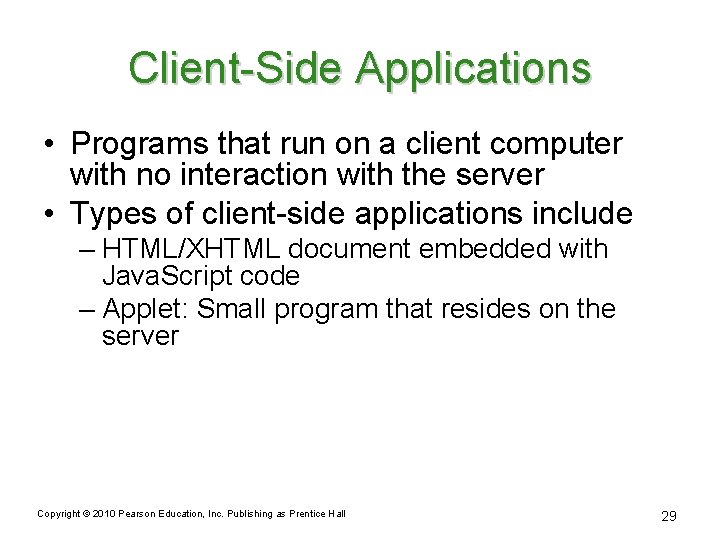 Client-Side Applications

• Programs that run on a client computer with no interaction with the server
• Types of client-side applications include
– HTML/XHTML document embedded with JavaScript code
– Applet: Small program that resides on the server

Copyright © 2010 Pearson Education, Inc. Publishing as Prentice Hall

29